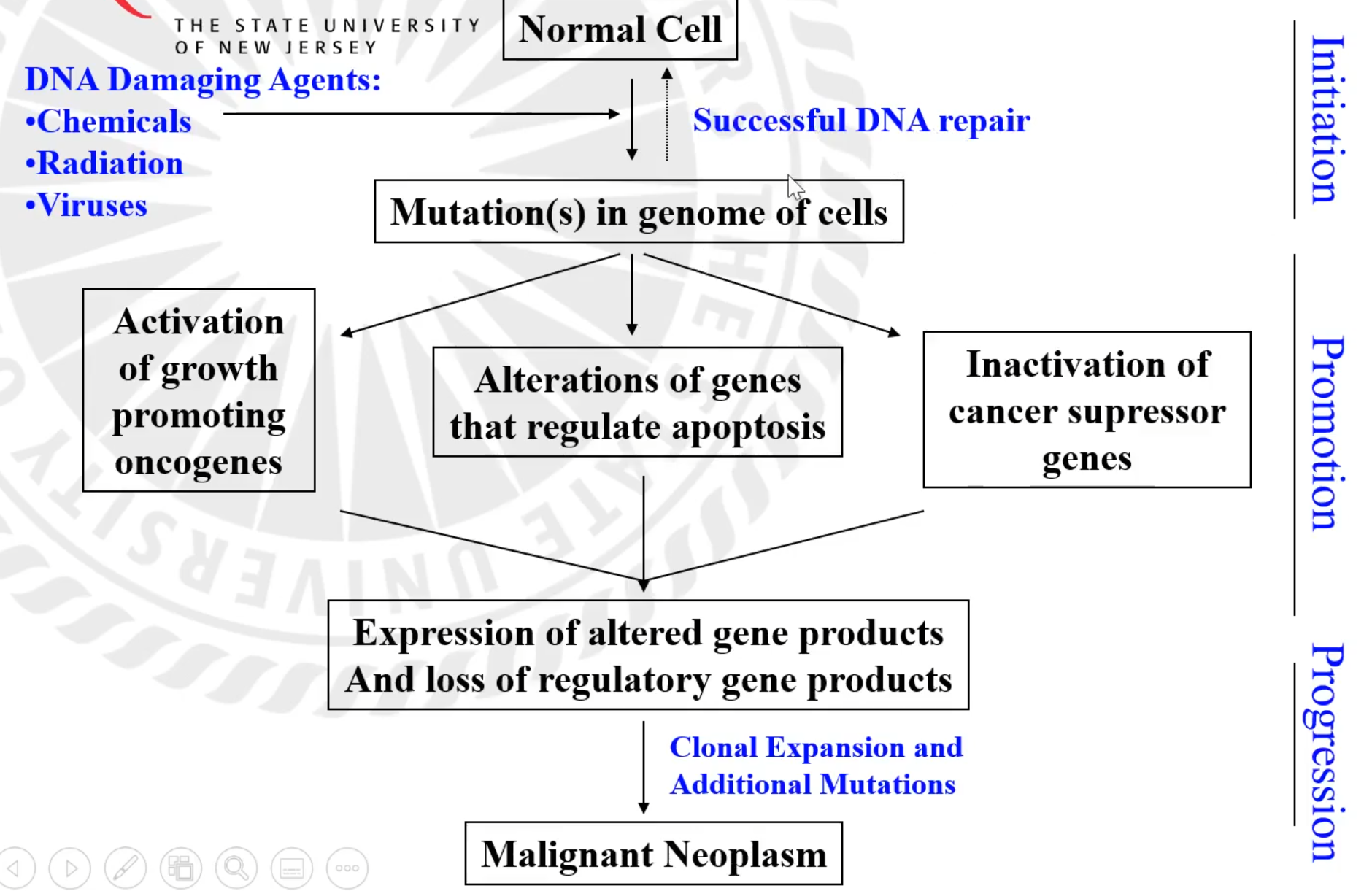 THE STATE UNIVERSITY
OF NEW JERSEY

Normal Cell

DNA Damaging Agents:
•Chemicals
•Radiation
•Viruses

Successful DNA repair

Mutation(s) in genome of cells

Activation of growth promoting oncogenes

Alterations of genes that regulate apoptosis

Inactivation of cancer supressor genes

Expression of altered gene products And loss of regulatory gene products

Clonal Expansion and Additional Mutations

Malignant Neoplasm

Initiation

Promotion

Progression